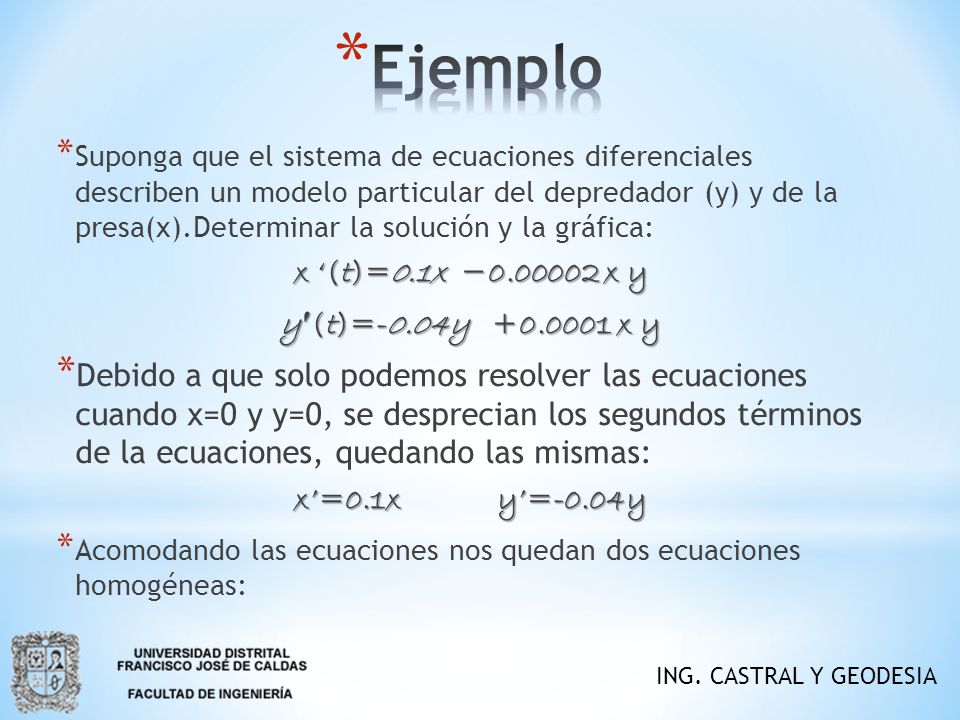 *Ejemplo

*Suponga que el sistema de ecuaciones diferenciales describen un modelo particular del depredador (y) y de la presa(x).Determinar la solución y la gráfica:

$x'(t)=0.1x - 0.00002xy$

$y'(t)=-0.04y + 0.0001xy$

*Debido a que solo podemos resolver las ecuaciones cuando x=0 y y=0, se desprecian los segundos términos de la ecuaciones, quedando las mismas:

$x'=0.1x$ $y'=-0.04y$

*Acomodando las ecuaciones nos quedan dos ecuaciones homogéneas:

UNIVERSIDAD DISTRITAL
FRANCISCO JOSÉ DE CALDAS
FACULTAD DE INGENIERÍA

ING. CASTRAL Y GEODESIA